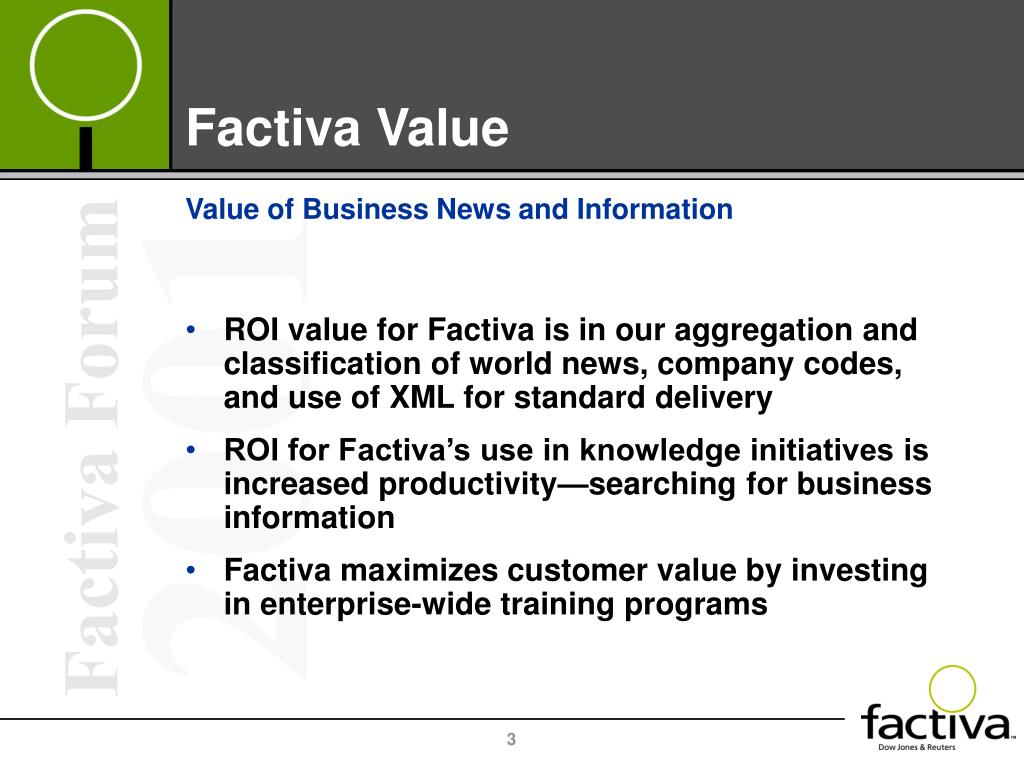 Factiva Value

Value of Business News and Information

Factiva Forum 2001

• ROI value for Factiva is in our aggregation and classification of world news, company codes, and use of XML for standard delivery

• ROI for Factiva's use in knowledge initiatives is increased productivity—searching for business information

• Factiva maximizes customer value by investing in enterprise-wide training programs

3

factiva™
Dow Jones & Reuters